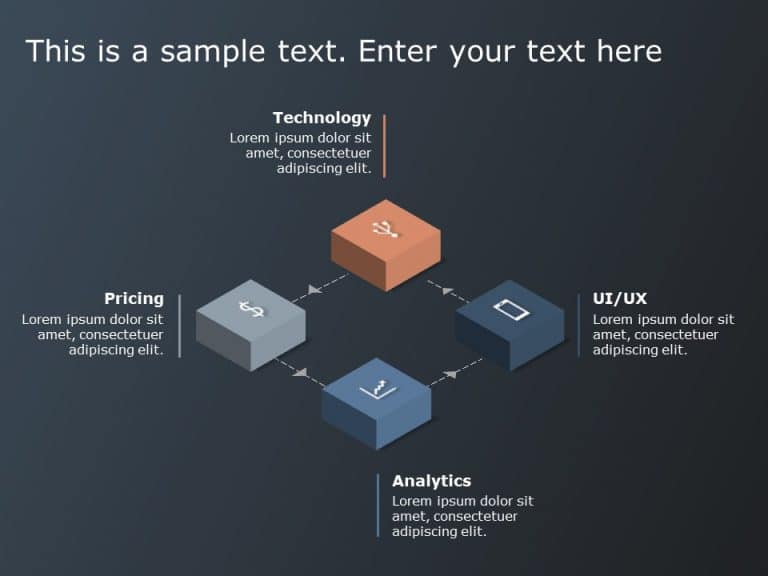 This is a sample text. Enter your text here

Technology
Lorem ipsum dolor sit amet, consectetuer adipiscing elit.

Pricing
Lorem ipsum dolor sit amet, consectetuer adipiscing elit.

UI/UX
Lorem ipsum dolor sit amet, consectetuer adipiscing elit.

Analytics
Lorem ipsum dolor sit amet, consectetuer adipiscing elit.